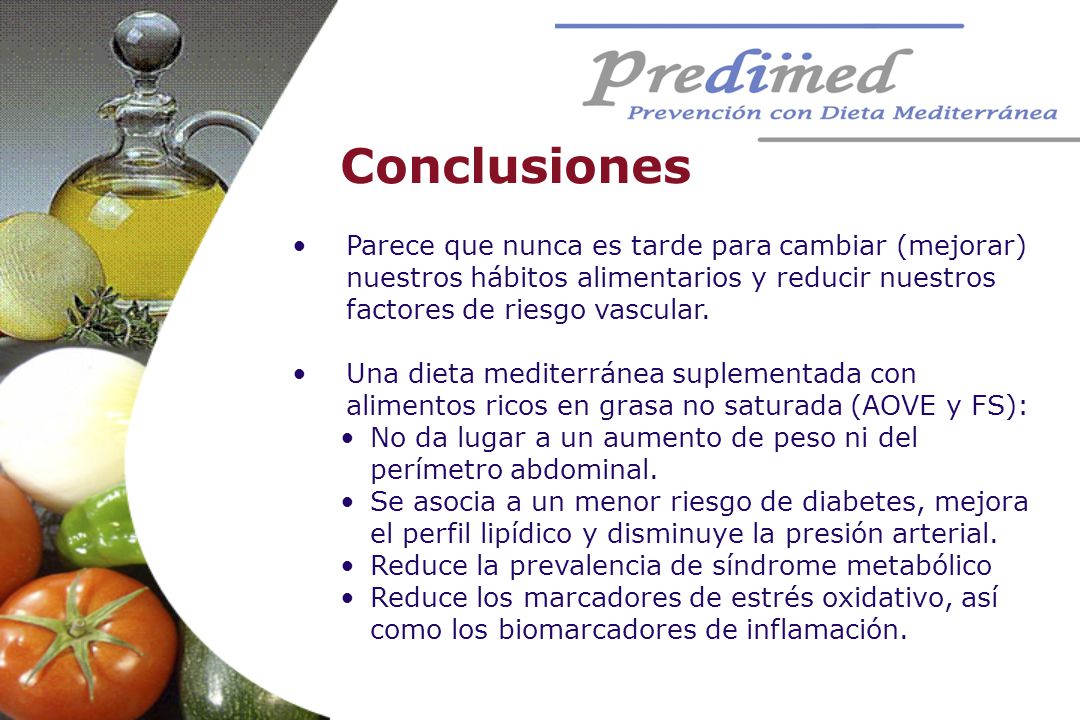 Predimed
Prevención con Dieta Mediterránea

Conclusiones

• Parece que nunca es tarde para cambiar (mejorar) nuestros hábitos alimentarios y reducir nuestros factores de riesgo vascular.

• Una dieta mediterránea suplementada con alimentos ricos en grasa no saturada (AOVE y FS):
• No da lugar a un aumento de peso ni del perímetro abdominal.
• Se asocia a un menor riesgo de diabetes, mejora el perfil lipídico y disminuye la presión arterial.
• Reduce la prevalencia de síndrome metabólico
• Reduce los marcadores de estrés oxidativo, así como los biomarcadores de inflamación.